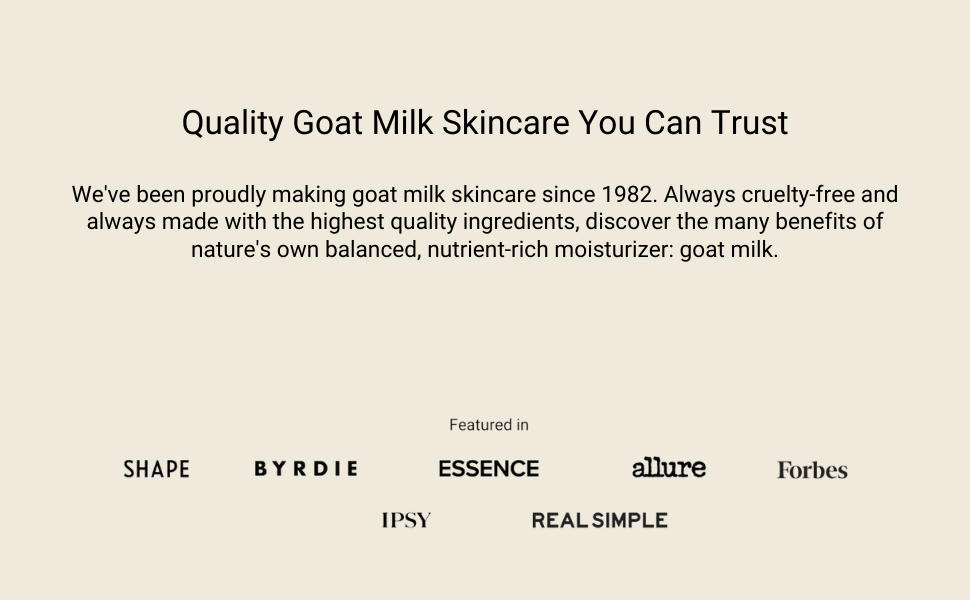 Quality Goat Milk Skincare You Can Trust

We've been proudly making goat milk skincare since 1982. Always cruelty-free and always made with the highest quality ingredients, discover the many benefits of nature's own balanced, nutrient-rich moisturizer: goat milk.

Featured in

SHAPE BYRDIE ESSENCE allure Forbes

IPSY REAL SIMPLE